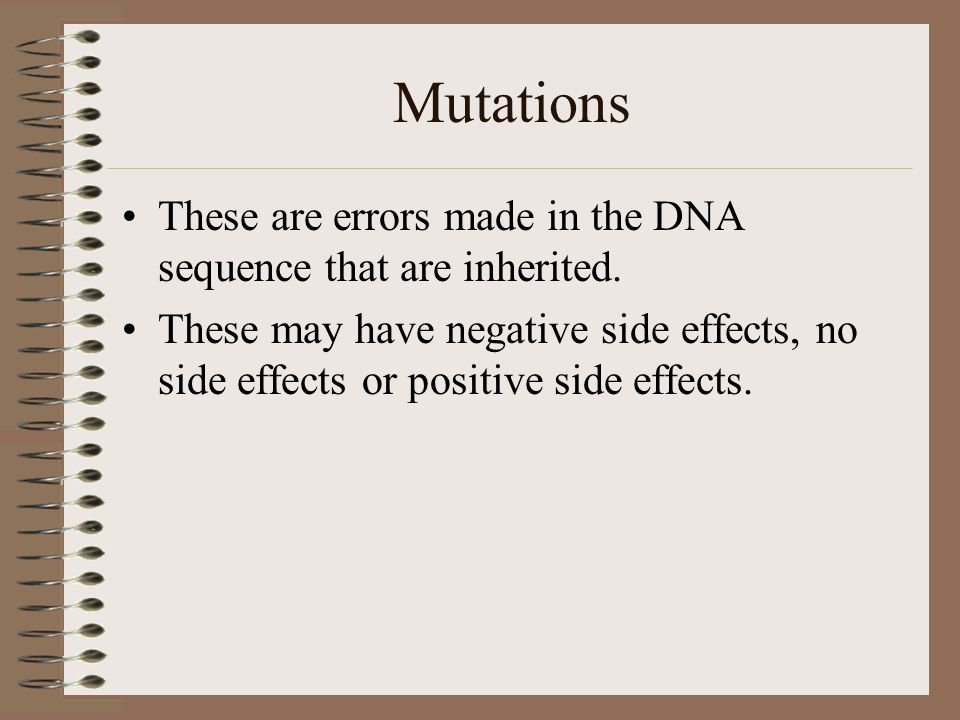 Mutations

• These are errors made in the DNA sequence that are inherited.
• These may have negative side effects, no side effects or positive side effects.